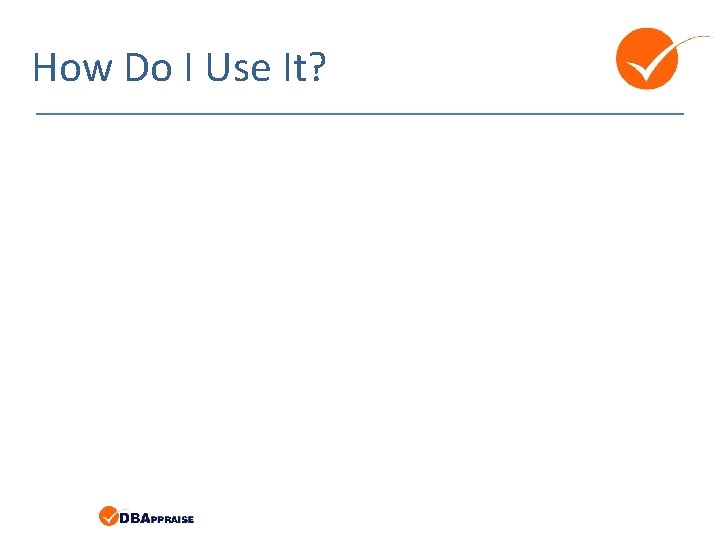 How Do I Use It?

DBAPPRAISE